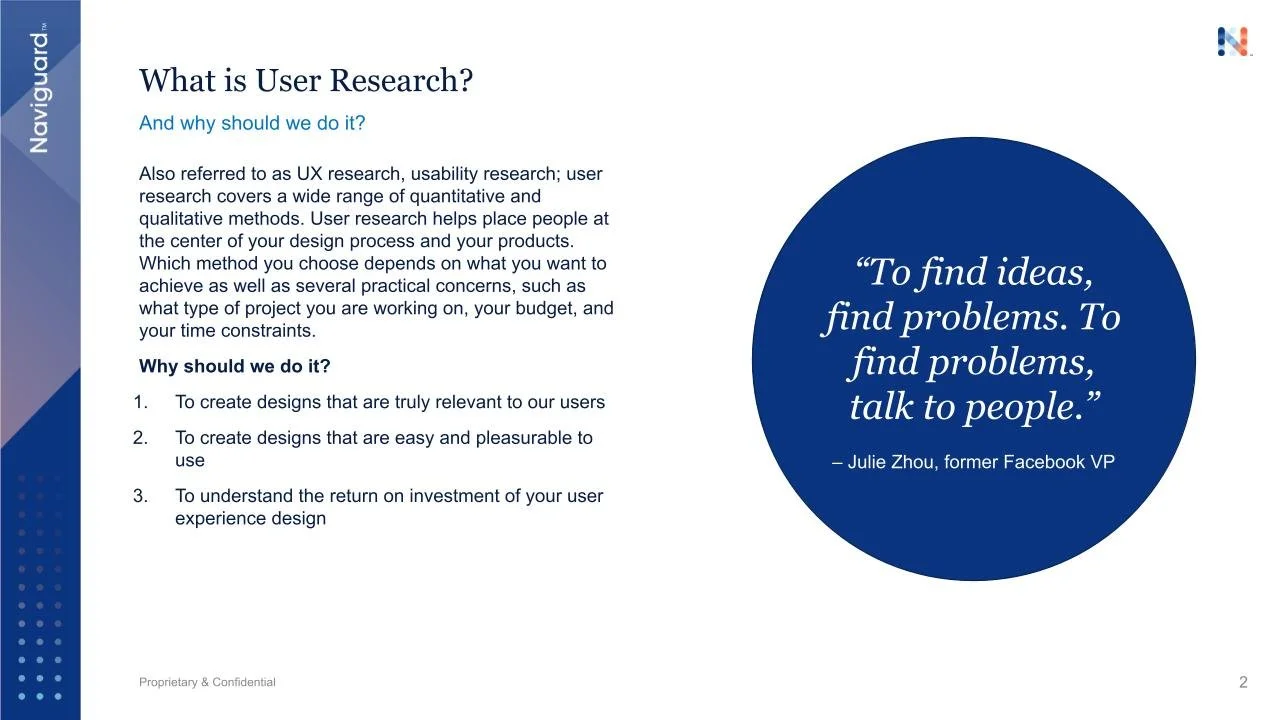 Naviguard™

What is User Research?

And why should we do it?

Also referred to as UX research, usability research; user research covers a wide range of quantitative and qualitative methods. User research helps place people at the center of your design process and your products. Which method you choose depends on what you want to achieve as well as several practical concerns, such as what type of project you are working on, your budget, and your time constraints.

Why should we do it?

1. To create designs that are truly relevant to our users
2. To create designs that are easy and pleasurable to use
3. To understand the return on investment of your user experience design

“To find ideas, find problems. To find problems, talk to people.”

– Julie Zhou, former Facebook VP

Proprietary & Confidential

2